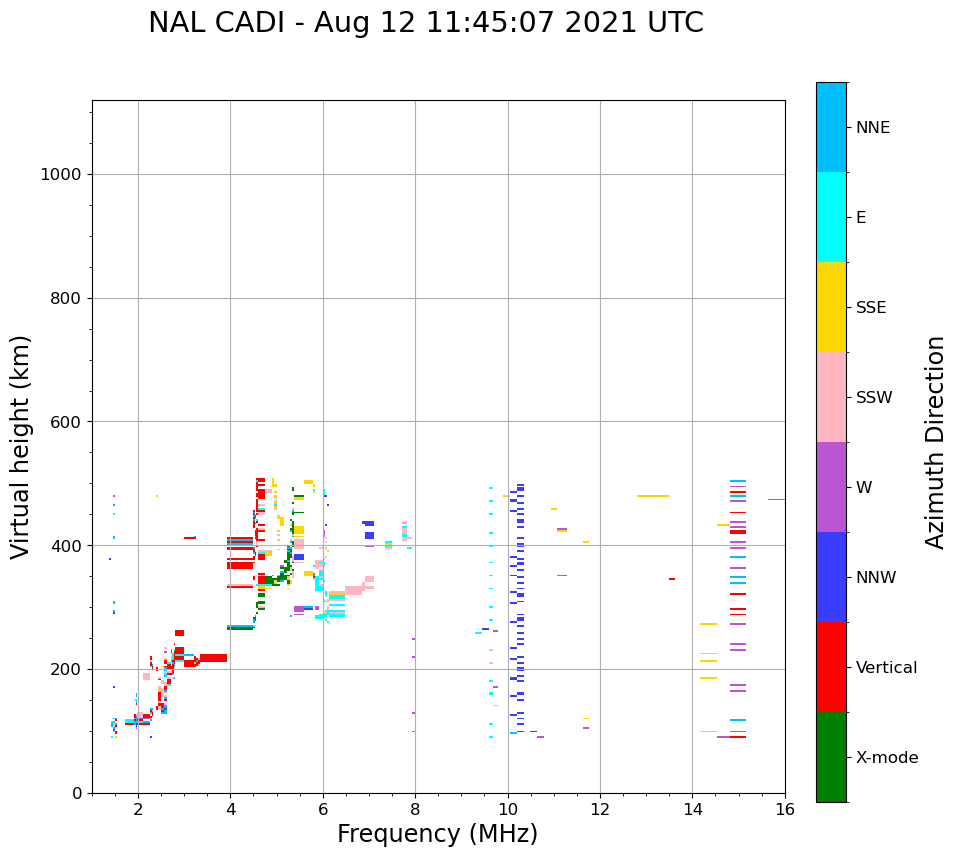 NAL CADI - Aug 12 11:45:07 2021 UTC

Virtual height (km)

1000
800
600
400
200
0

2
4
6
8
10
12
14
16

Frequency (MHz)

NNE
E
SSE
SSW
W
NNW
Vertical
X-mode

Azimuth Direction